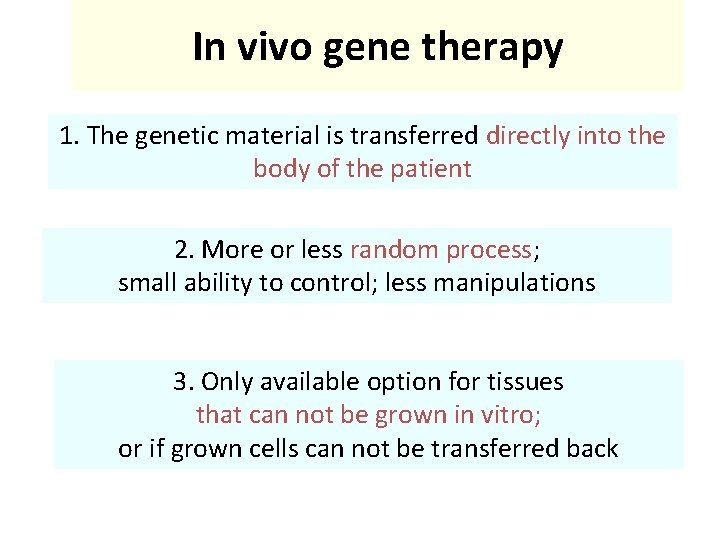 In vivo gene therapy

1. The genetic material is transferred directly into the body of the patient

2. More or less random process; small ability to control; less manipulations

3. Only available option for tissues that can not be grown in vitro; or if grown cells can not be transferred back